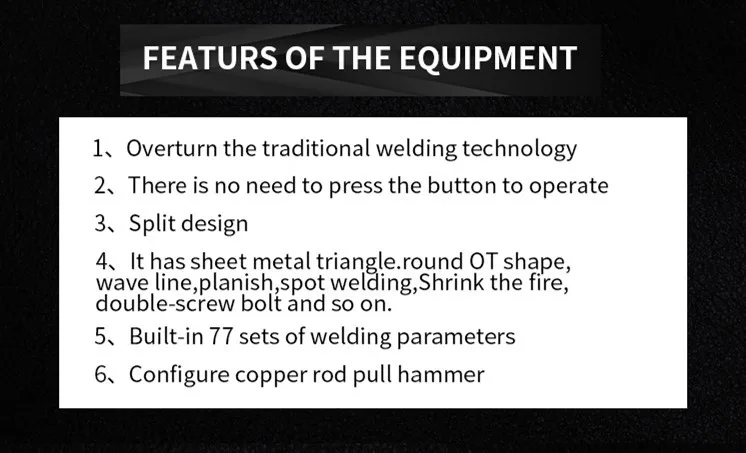 FEATURS OF THE EQUIPMENT

1、Overturn the traditional welding technology

2、There is no need to press the button to operate

3、Split design

4、It has sheet metal triangle.round OT shape, wave line,planish,spot welding,Shrink the fire, double-screw bolt and so on.

5、Built-in 77 sets of welding parameters

6、Configure copper rod pull hammer